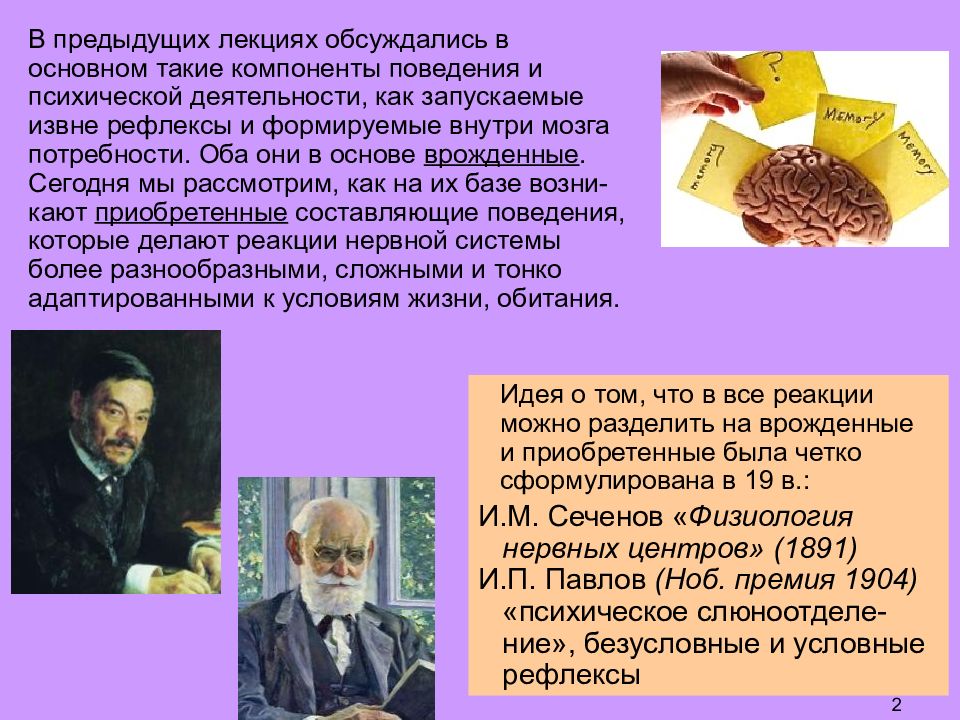 В предыдущих лекциях обсуждались в основном такие компоненты поведения и психической деятельности, как запускаемые извне рефлексы и формируемые внутри мозга потребности. Оба они в основе врожденные. Сегодня мы рассмотрим, как на их базе возникают приобретенные составляющие поведения, которые делают реакции нервной системы более разнообразными, сложными и тонко адаптированными к условиям жизни, обитания.

?

Memory

memory

Memory

Идея о том, что в все реакции можно разделить на врожденные и приобретенные была четко сформулирована в 19 в.:

И.М. Сеченов «Физиология нервных центров» (1891)

И.П. Павлов (Ноб. премия 1904) «психическое слюноотделение», безусловные и условные рефлексы

2